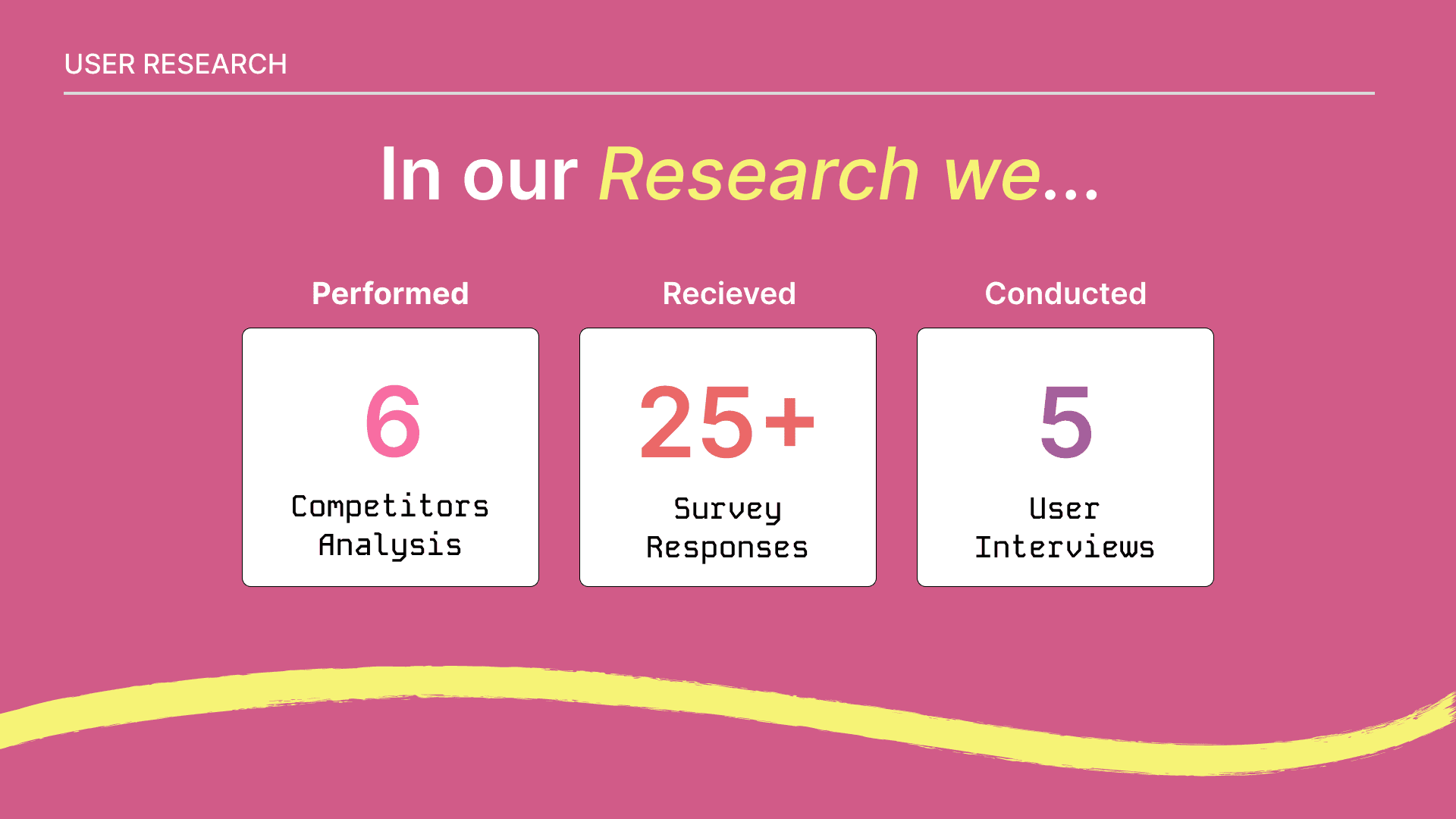 USER RESEARCH

In our Research we...

Performed

6

Competitors Analysis

Recieved

25+

Survey Responses

Conducted

5

User Interviews